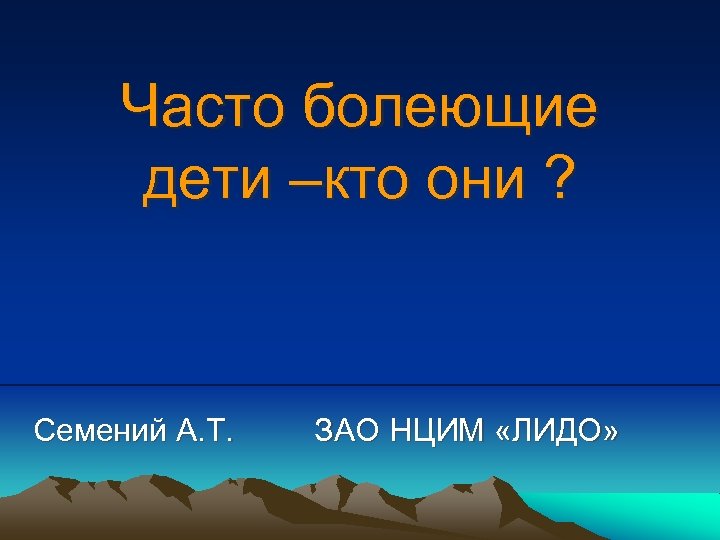 Часто болеющие дети –кто они ?

Семений А.Т. ЗАО НЦИМ «ЛИДО»